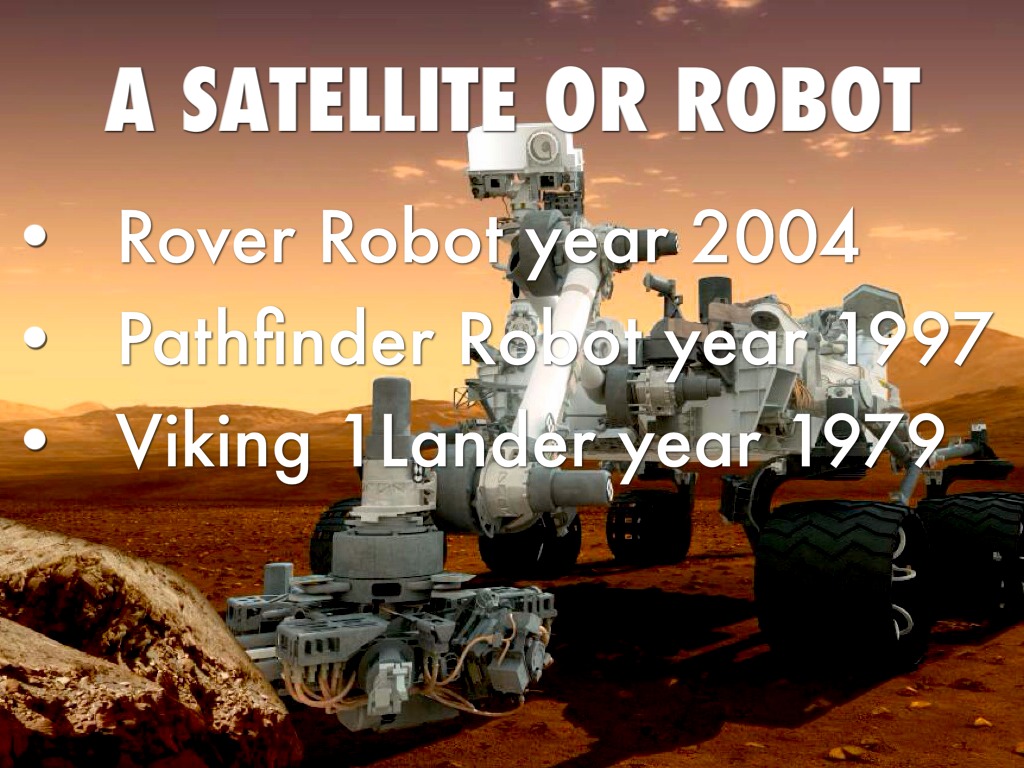 A SATELLITE OR ROBOT

• Rover Robot year 2004
• Pathfinder Robot year 1997
• Viking 1Lander year 1979